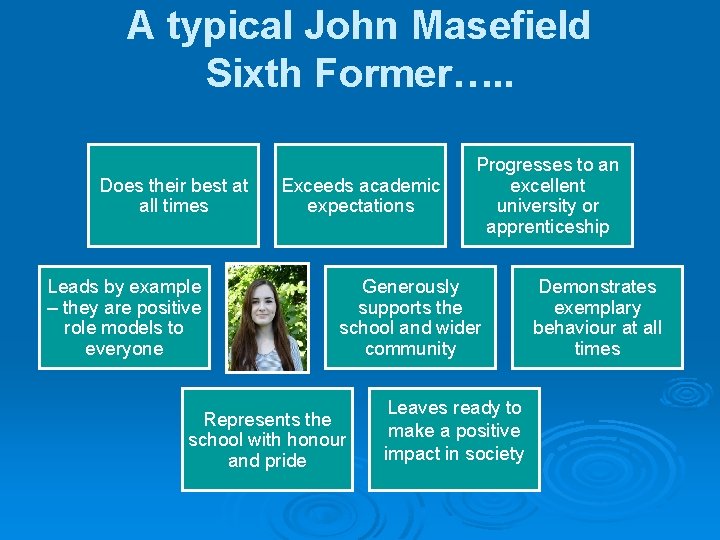 A typical John Masefield Sixth Former…..

Does their best at all times

Exceeds academic expectations

Progresses to an excellent university or apprenticeship

Leads by example – they are positive role models to everyone

Generously supports the school and wider community

Demonstrates exemplary behaviour at all times

Represents the school with honour and pride

Leaves ready to make a positive impact in society